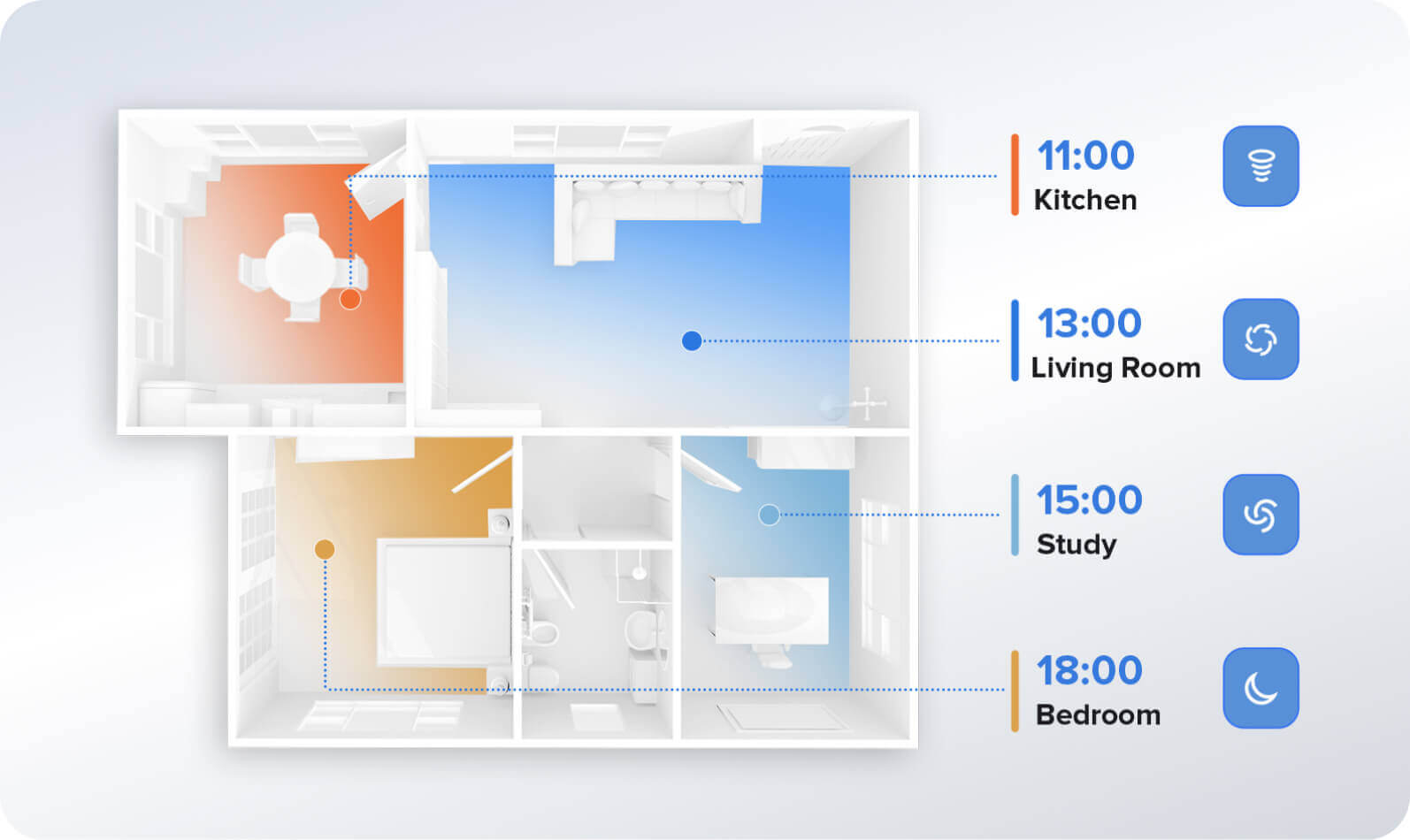 11:00
Kitchen

13:00
Living Room

15:00
Study

18:00
Bedroom